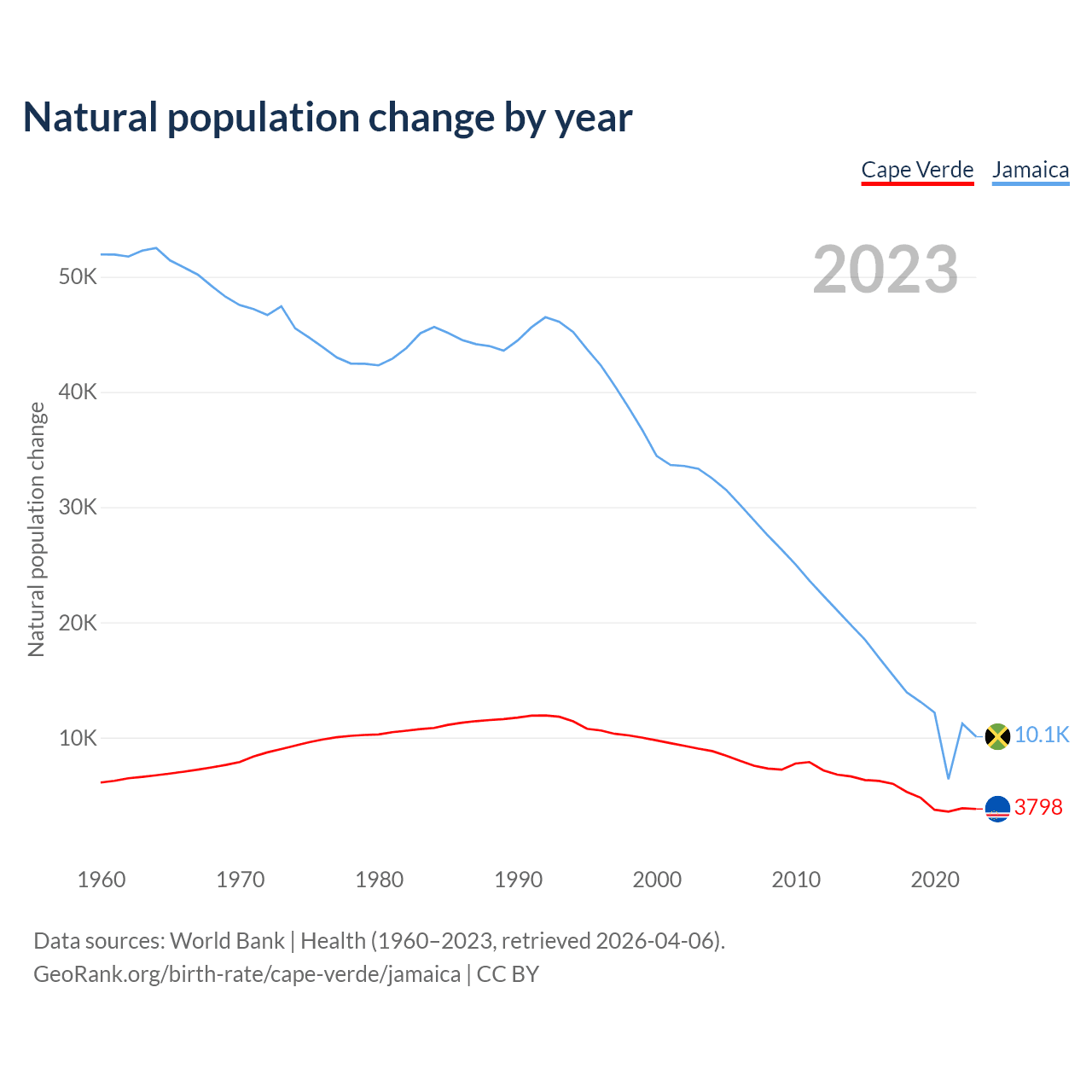 Natural population change by year

Cape Verde Jamaica

2023

Natural population change

50K
40K
30K
20K
10K

10.1K
3798

1960 1970 1980 1990 2000 2010 2020

Data sources: World Bank | Health (1960–2023, retrieved 2026-04-06).
GeoRank.org/birth-rate/cape-verde/jamaica | CC BY